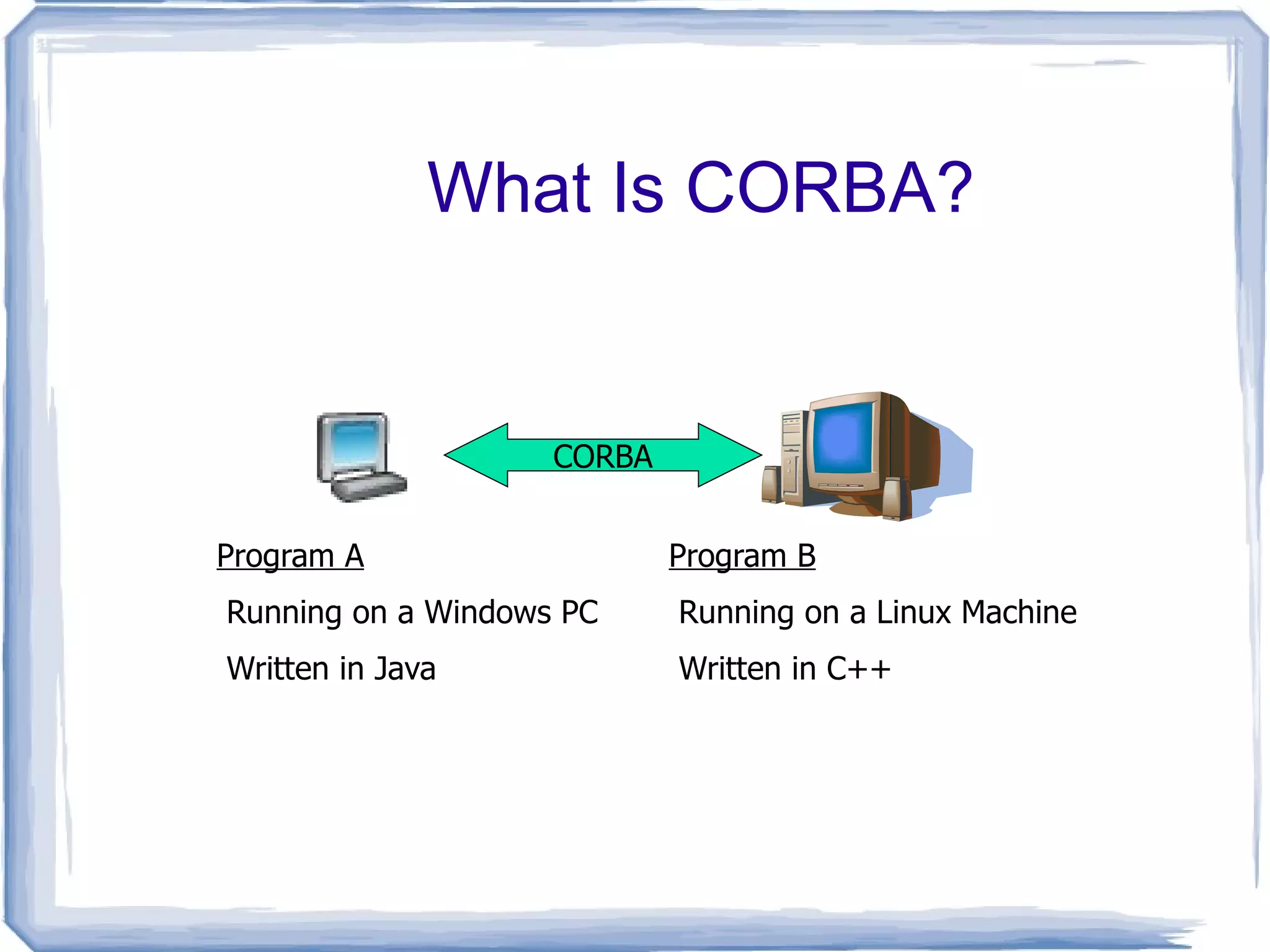 What Is CORBA?

CORBA

Program A

Running on a Windows PC

Written in Java

Program B

Running on a Linux Machine

Written in C++